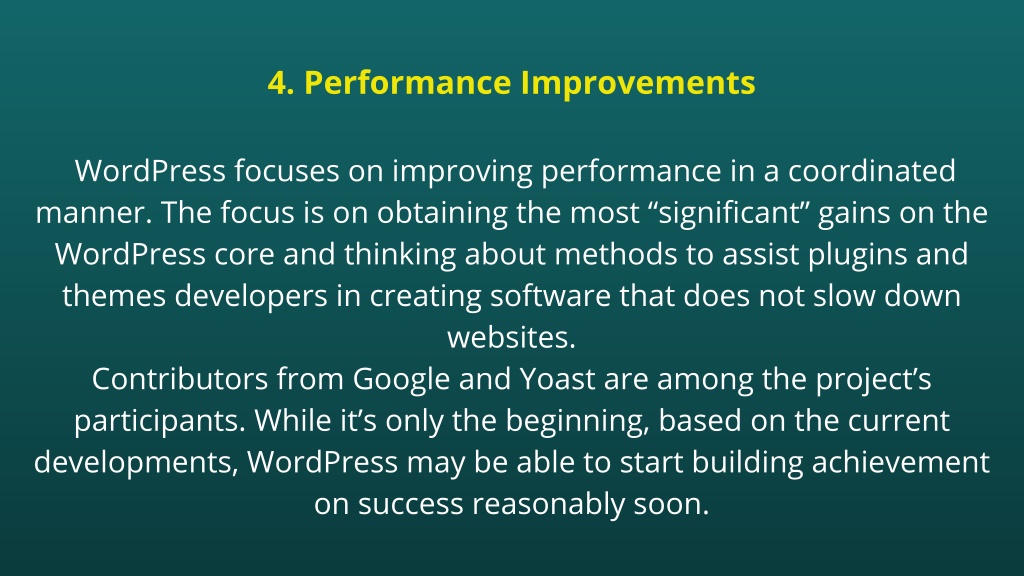 4. Performance Improvements

WordPress focuses on improving performance in a coordinated manner. The focus is on obtaining the most “significant” gains on the WordPress core and thinking about methods to assist plugins and themes developers in creating software that does not slow down websites.
Contributors from Google and Yoast are among the project’s participants. While it’s only the beginning, based on the current developments, WordPress may be able to start building achievement on success reasonably soon.